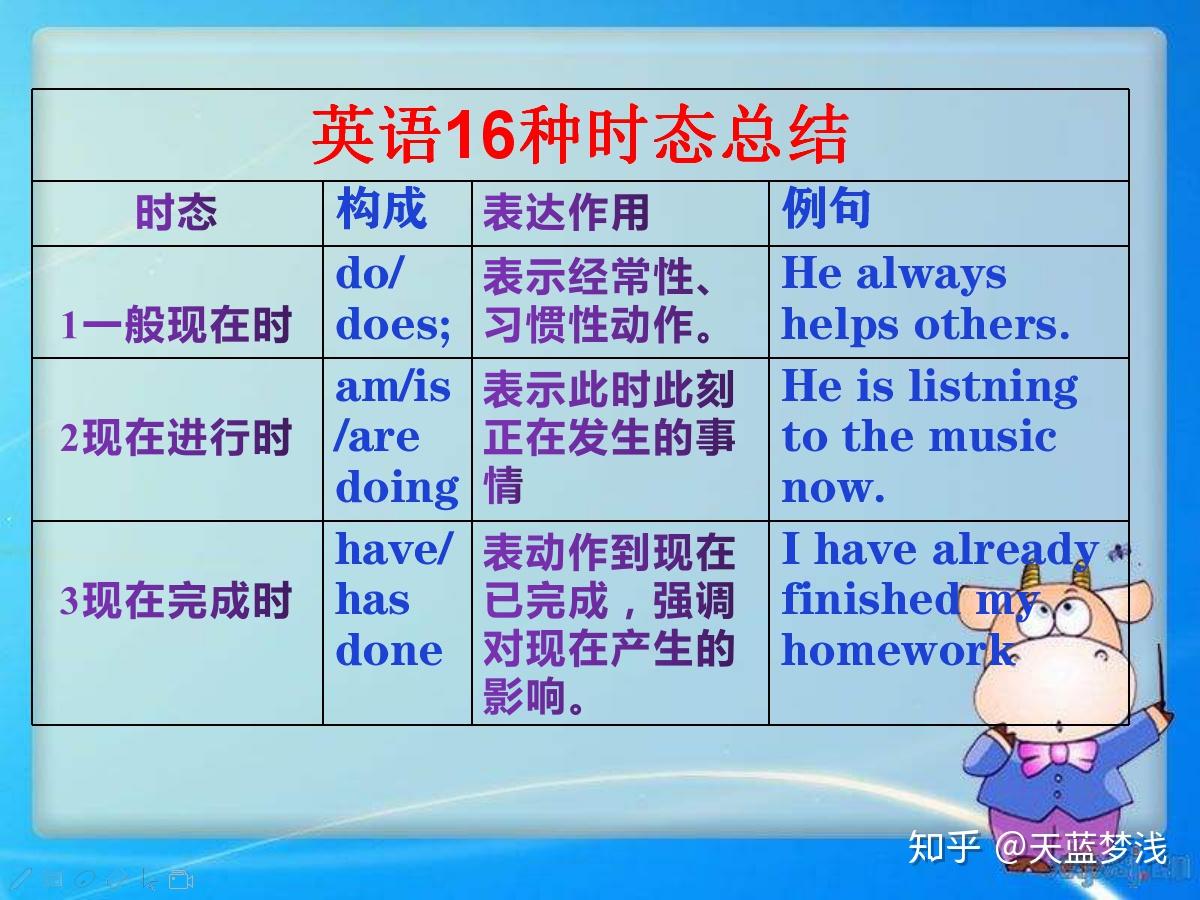 英语16种时态总结

| 时态 | 构成 | 表达作用 | 例句 |
|---|---|---|---|
| 1一般现在时 | do/ does; | 表示经常性、习惯性动作。 | He always helps others. |
| 2现在进行时 | am/is /are doing | 表示此时此刻正在发生的事情 | He is listning to the music now. |
| 3现在完成时 | have/ has done | 表动作到现在已完成，强调对现在产生的影响。 | I have already finished my homework |

知乎 @天蓝梦浅